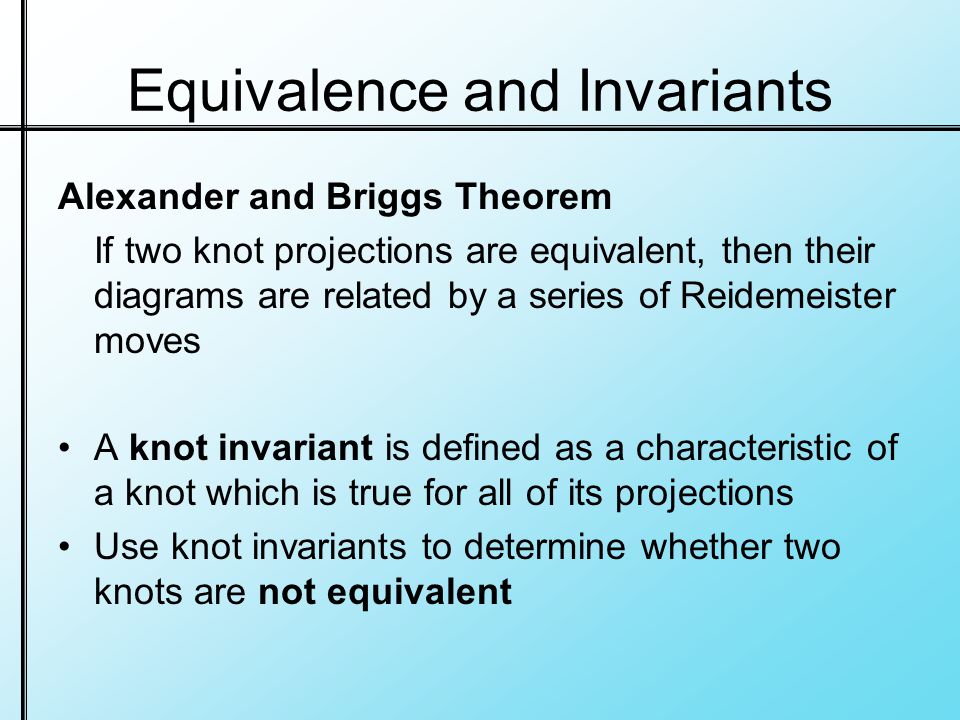 Equivalence and Invariants

Alexander and Briggs Theorem

If two knot projections are equivalent, then their diagrams are related by a series of Reidemeister moves

• A knot invariant is defined as a characteristic of a knot which is true for all of its projections
• Use knot invariants to determine whether two knots are not equivalent